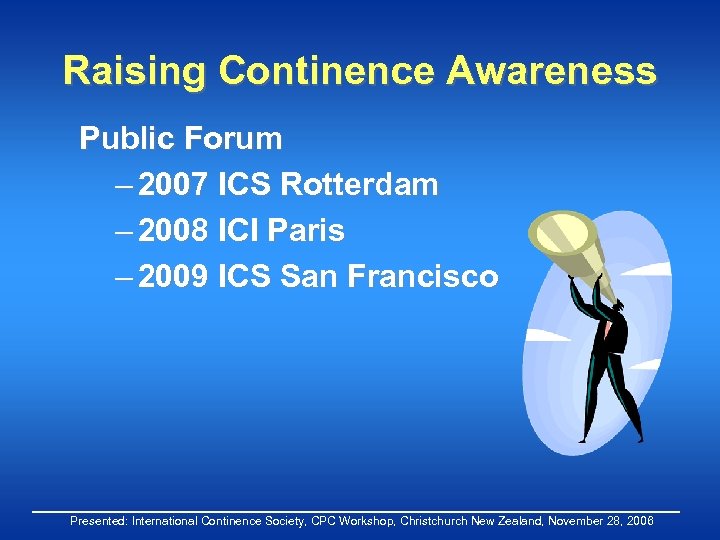 Raising Continence Awareness

Public Forum

– 2007 ICS Rotterdam

– 2008 ICI Paris

– 2009 ICS San Francisco

Presented: International Continence Society, CPC Workshop, Christchurch New Zealand, November 28, 2006